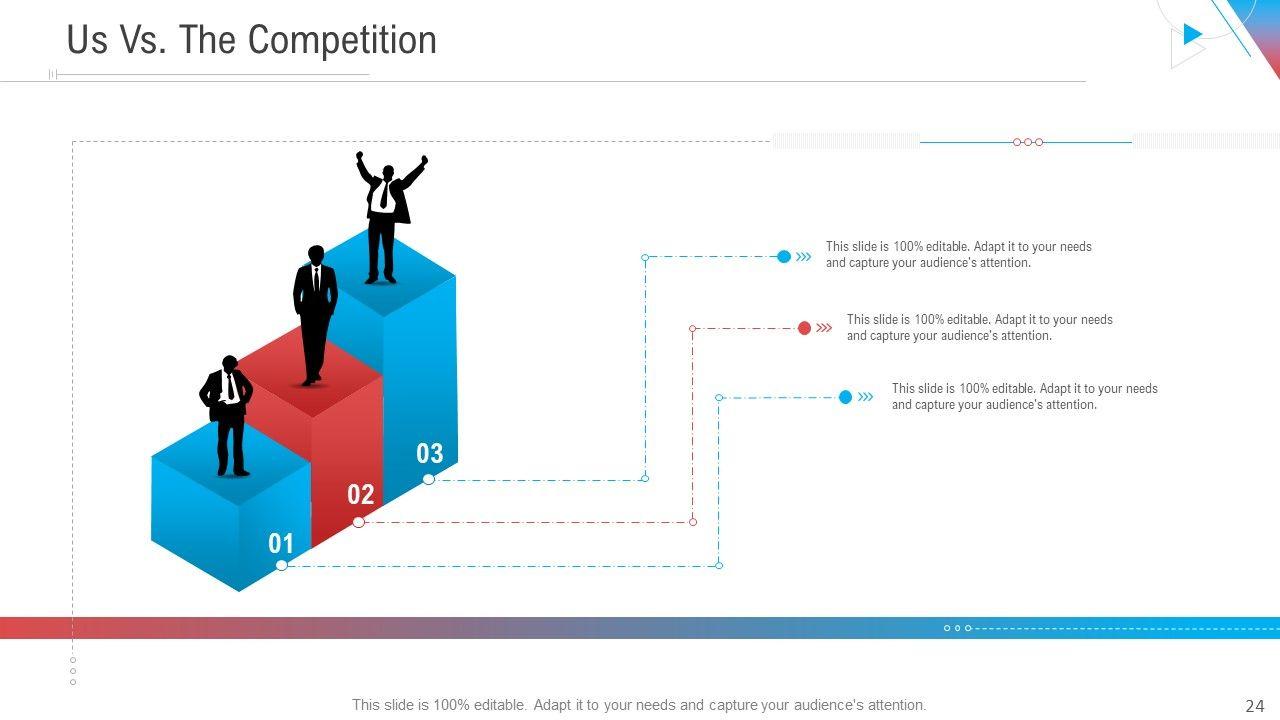 Us Vs. The Competition

03

02

01

This slide is 100% editable. Adapt it to your needs and capture your audience's attention.

This slide is 100% editable. Adapt it to your needs and capture your audience's attention.

This slide is 100% editable. Adapt it to your needs and capture your audience's attention.

This slide is 100% editable. Adapt it to your needs and capture your audience's attention.

24